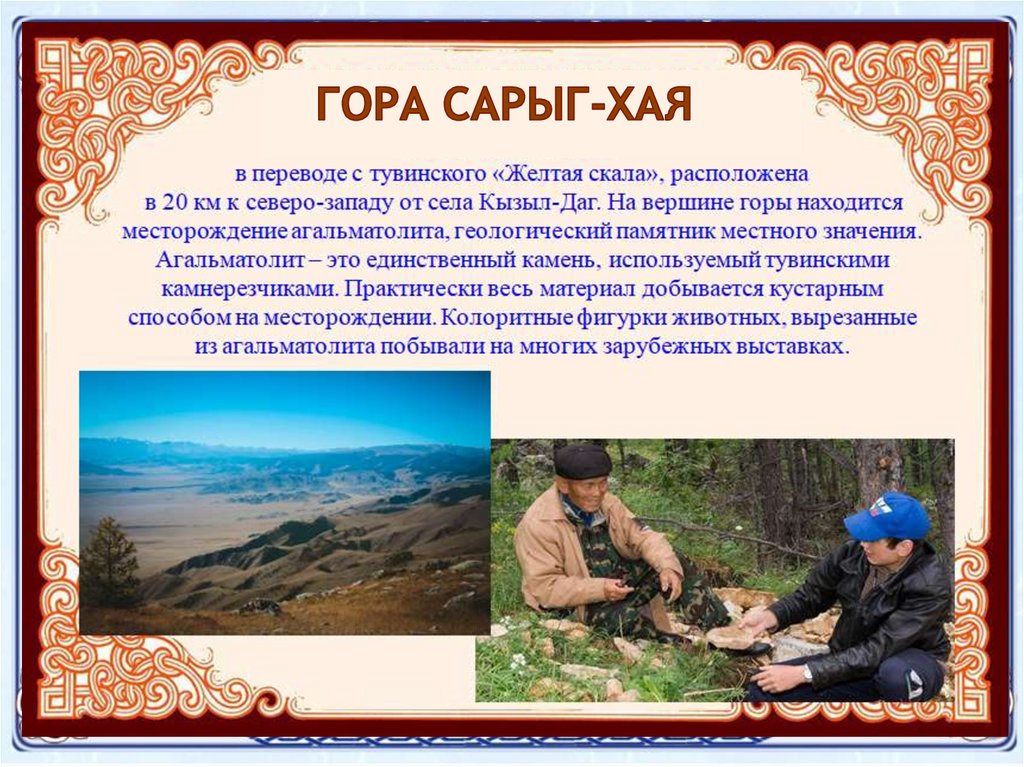 ГОРА САРЫГ-ХАЯ

в переводе с тувинского «Желтая скала», расположена в 20 км к северо-западу от села Кызыл-Даг. На вершине горы находится месторождение агальматолита, геологический памятник местного значения. Агальматолит – это единственный камень, используемый тувинскими камнерезчиками. Практически весь материал добывается кустарным способом на месторождении. Колоритные фигурки животных, вырезанные из агальматолита побывали на многих зарубежных выставках.